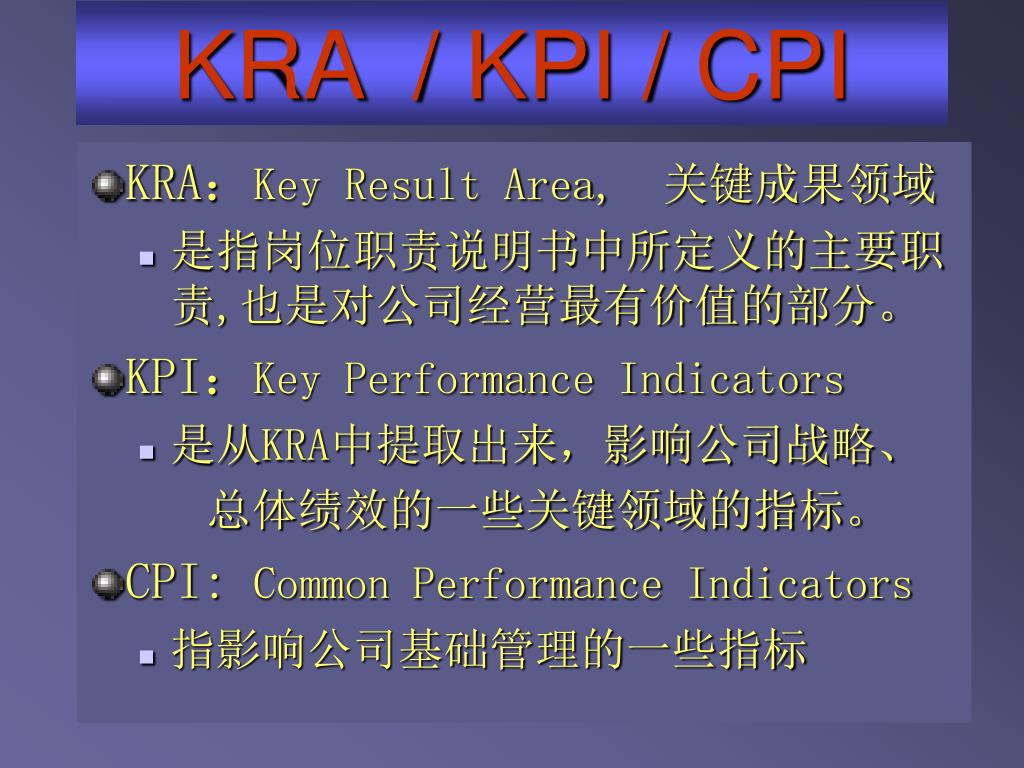 KRA / KPI / CPI

KRA：Key Result Area, 关键成果领域

是指岗位职责说明书中所定义的主要职责,也是对公司经营最有价值的部分。

KPI：Key Performance Indicators

是从KRA中提取出来，影响公司战略、总体绩效的一些关键领域的指标。

CPI: Common Performance Indicators

指影响公司基础管理的一些指标